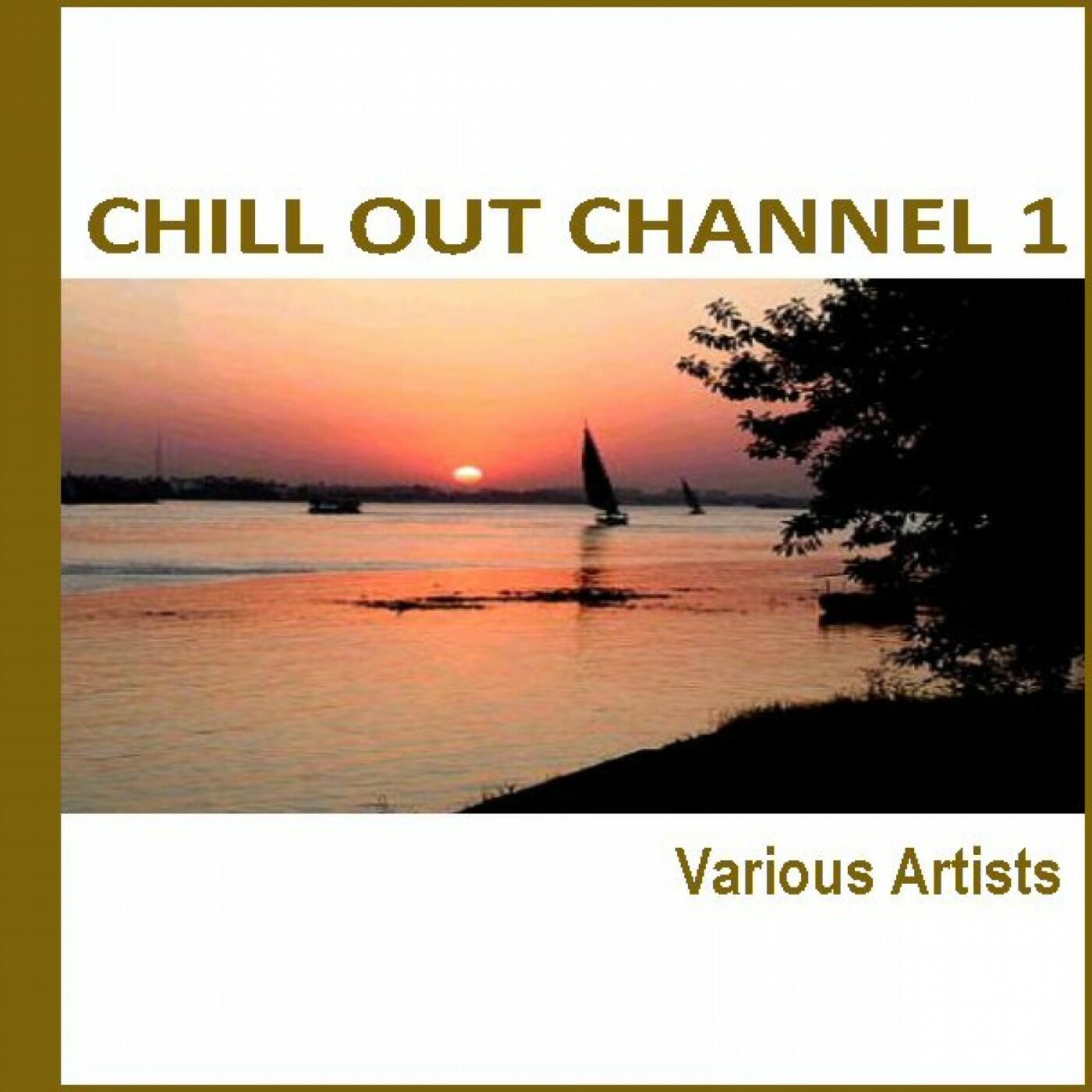 CHILL OUT CHANNEL 1

Various Artists